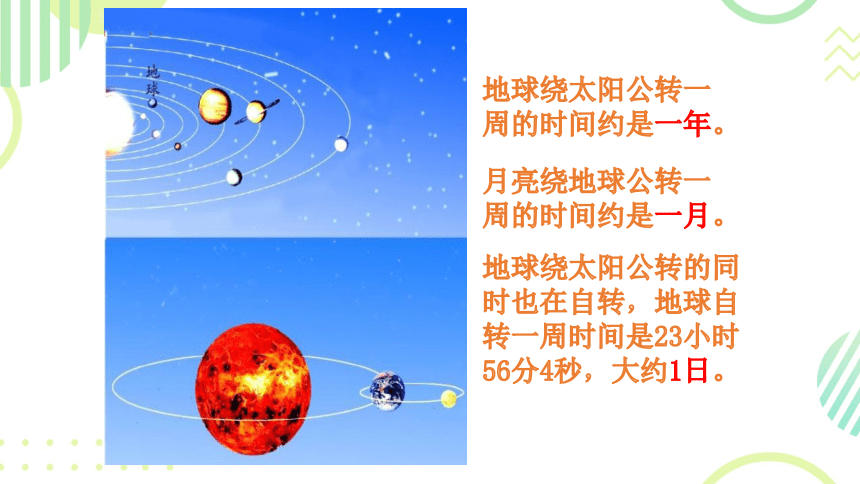 地球

地球绕太阳公转一周的时间约是一年。

月亮绕地球公转一周的时间约是一月。

地球绕太阳公转的同时也在自转，地球自转一周时间是23小时56分4秒，大约1日。